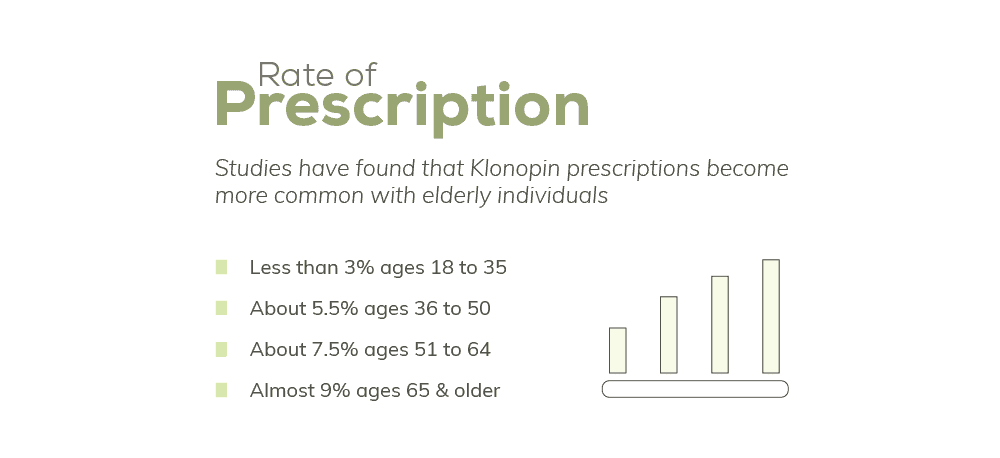 Rate of
Prescription

Studies have found that Klonopin prescriptions become more common with elderly individuals

Less than 3% ages 18 to 35

About 5.5% ages 36 to 50

About 7.5% ages 51 to 64

Almost 9% ages 65 & older